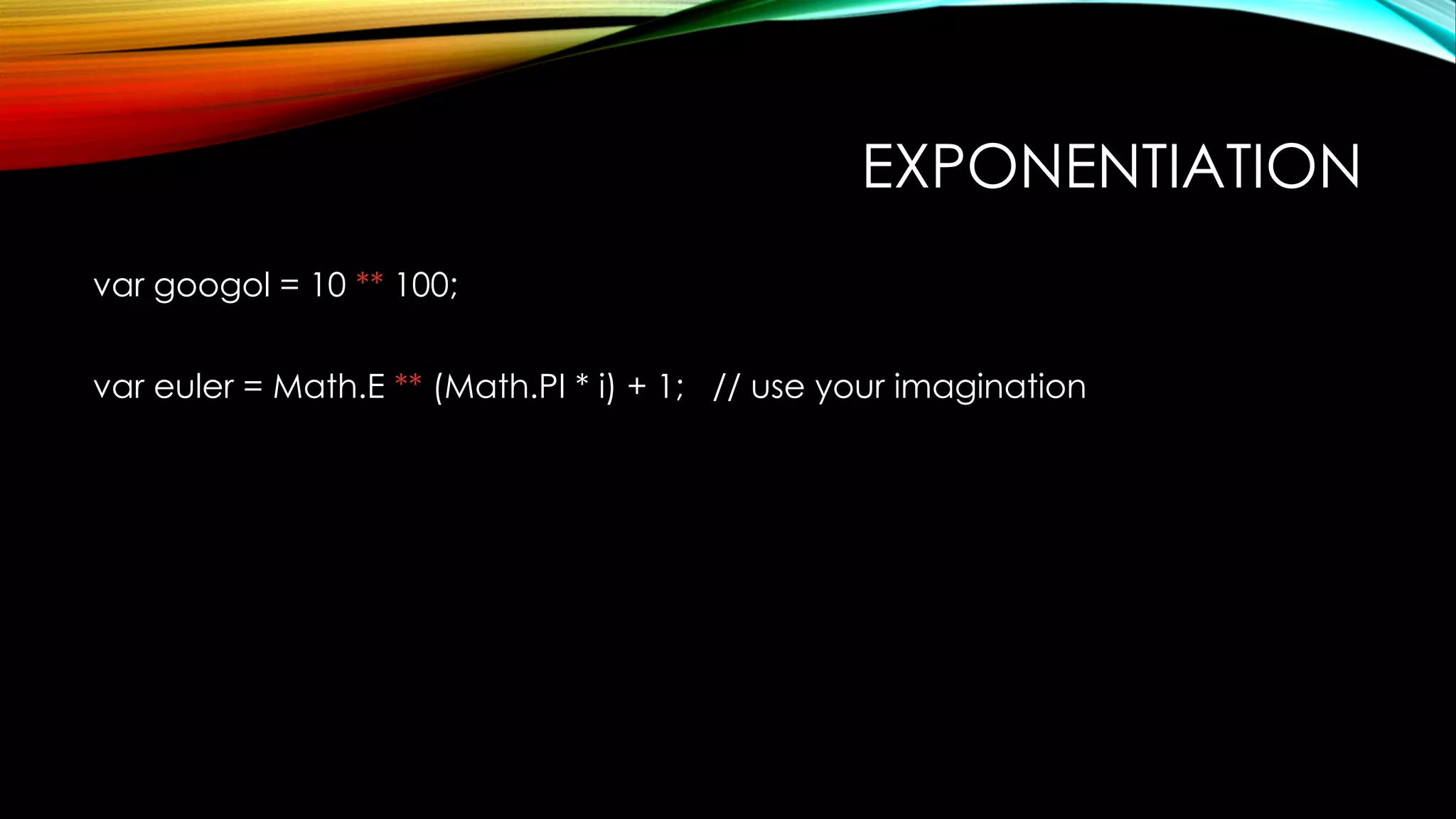 EXPONENTIATION

var googol = 10 ** 100;

var euler = Math.E ** (Math.PI * i) + 1; // use your imagination